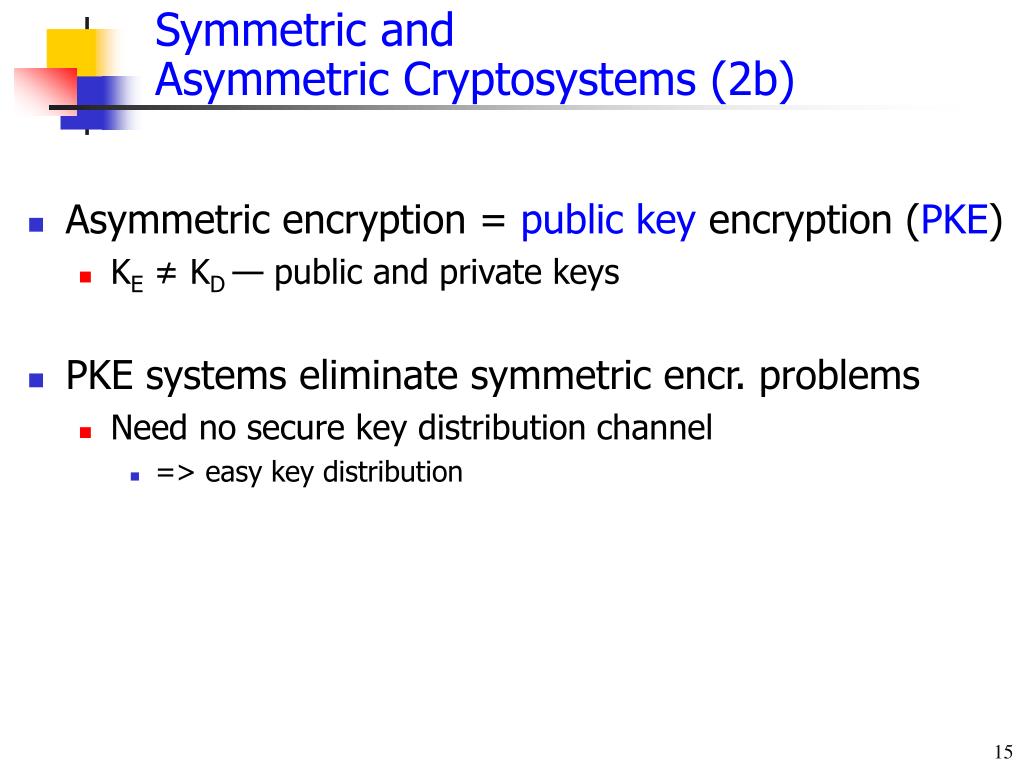 Symmetric and
Asymmetric Cryptosystems (2b)

Asymmetric encryption = public key encryption (PKE)

$K_E \neq K_D$ — public and private keys

PKE systems eliminate symmetric encr. problems

Need no secure key distribution channel

=> easy key distribution

15